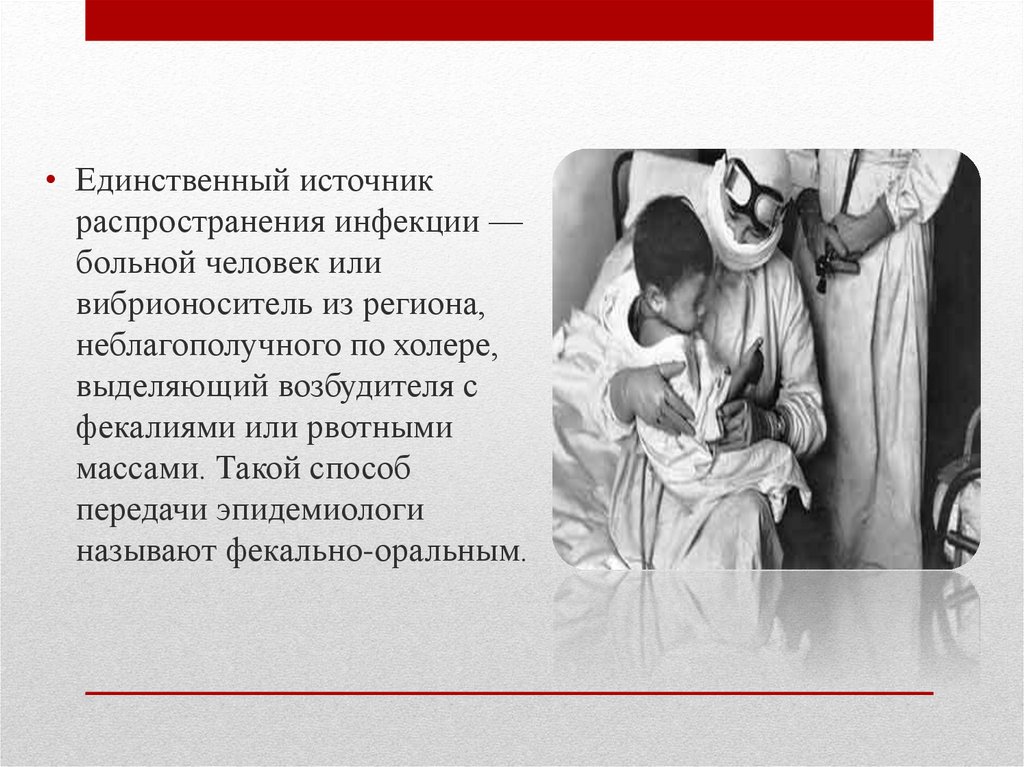 • Единственный источник распространения инфекции — больной человек или вибриононоситель из региона, неблагополучного по холере, выделяющий возбудителя с фекалиями или рвотными массами. Такой способ передачи эпидемиологи называют фекально-оральным.